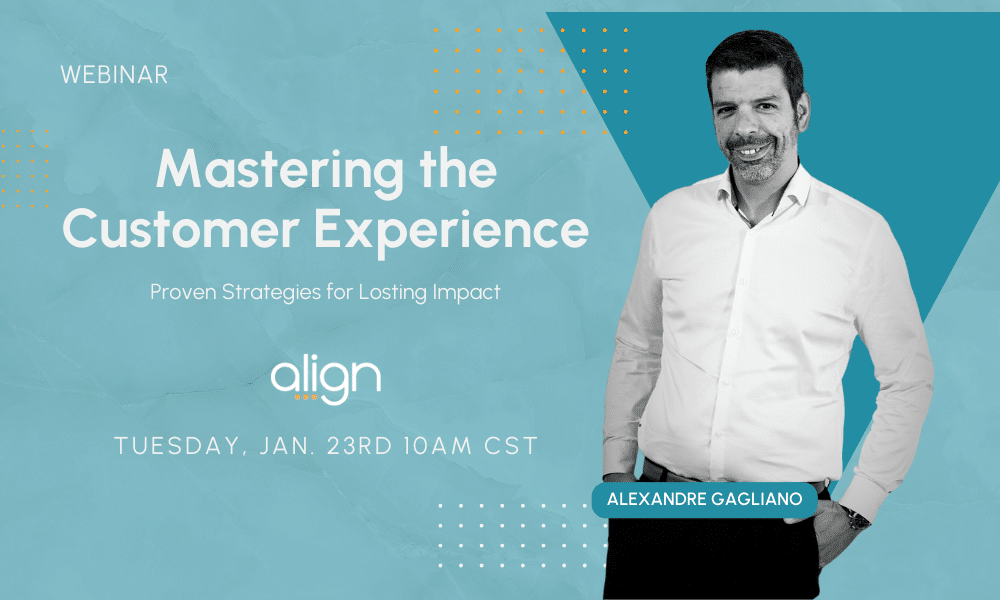 WEBINAR

Mastering the Customer Experience

Proven Strategies for Losting Impact

align

TUESDAY, JAN. 23RD 10AM CST

ALEXANDRE GAGLIANO